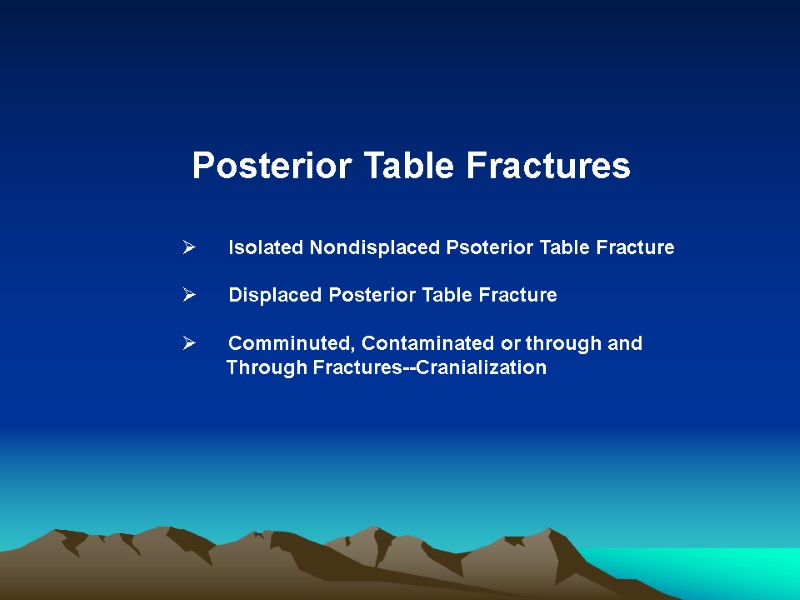 Posterior Table Fractures

➢ Isolated Nondisplaced Psoterior Table Fracture

➢ Displaced Posterior Table Fracture

➢ Comminuted, Contaminated or through and Through Fractures--Cranialization